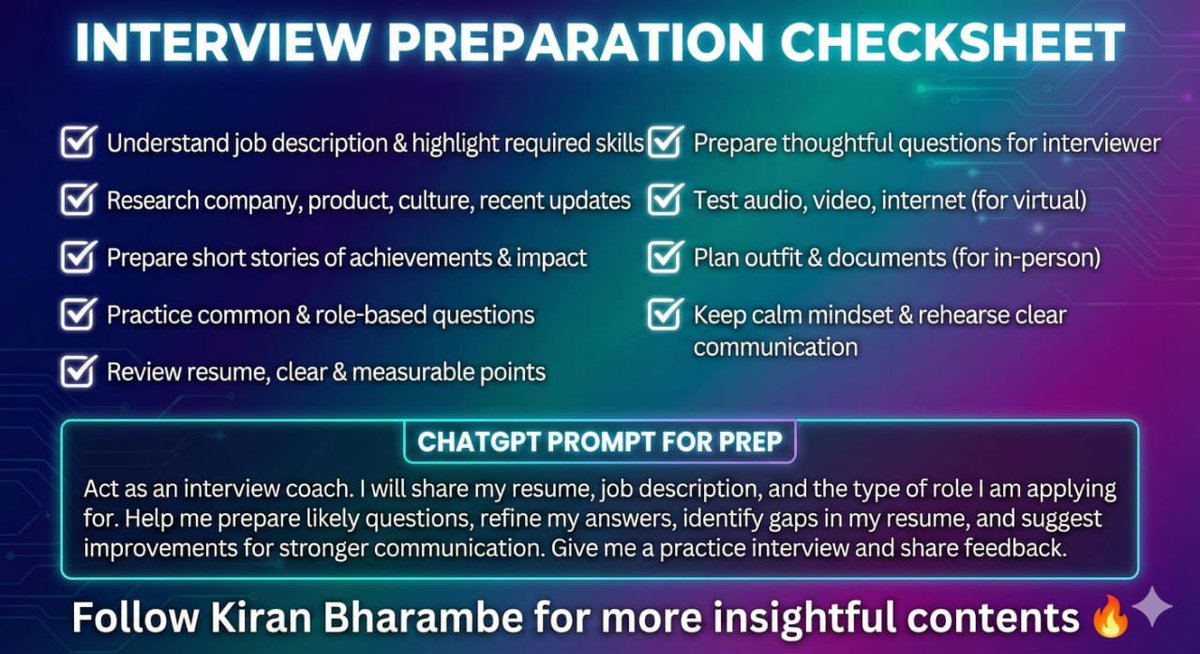 INTERVIEW PREPARATION CHECKSHEET

Understand job description & highlight required skills

Research company, product, culture, recent updates

Prepare short stories of achievements & impact

Practice common & role-based questions

Review resume, clear & measurable points

Prepare thoughtful questions for interviewer

Test audio, video, internet (for virtual)

Plan outfit & documents (for in-person)

Keep calm mindset & rehearse clear communication

CHATGPT PROMPT FOR PREP

Act as an interview coach. I will share my resume, job description, and the type of role I am applying for. Help me prepare likely questions, refine my answers, identify gaps in my resume, and suggest improvements for stronger communication. Give me a practice interview and share feedback.

Follow Kiran Bharambe for more insightful contents 🔥